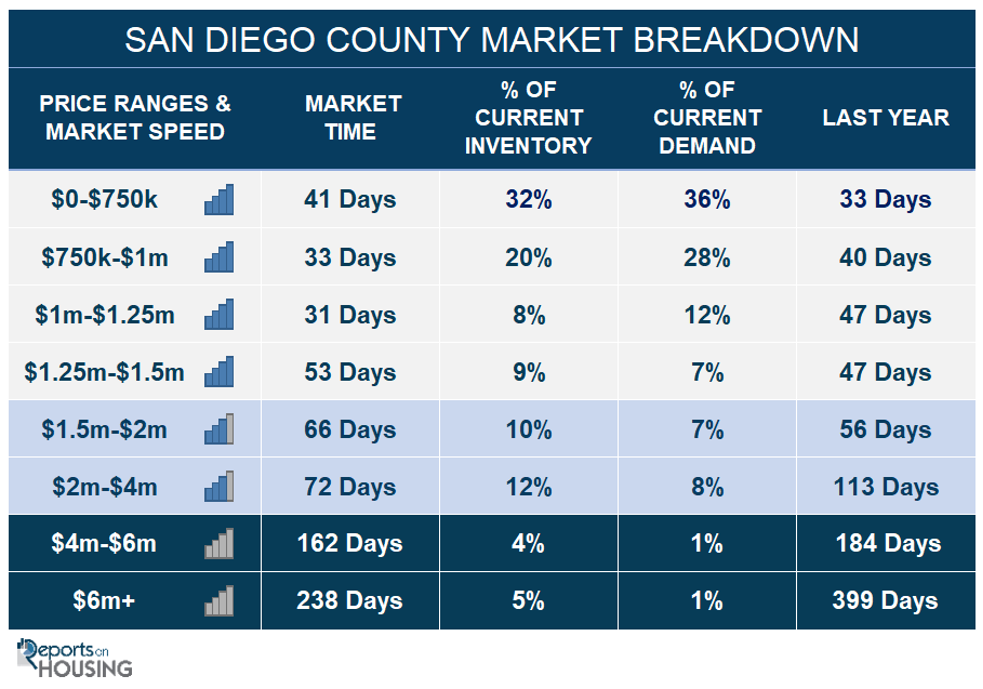 SAN DIEGO COUNTY MARKET BREAKDOWN

| PRICE RANGES & MARKET SPEED | MARKET TIME | % OF CURRENT INVENTORY | % OF CURRENT DEMAND | LAST YEAR |
|---|---|---|---|---|
| \$0-\$750k | 41 Days | 32% | 36% | 33 Days |
| \$750k-\$1m | 33 Days | 20% | 28% | 40 Days |
| \$1m-\$1.25m | 31 Days | 8% | 12% | 47 Days |
| \$1.25m-\$1.5m | 53 Days | 9% | 7% | 47 Days |
| \$1.5m-\$2m | 66 Days | 10% | 7% | 56 Days |
| \$2m-\$4m | 72 Days | 12% | 8% | 113 Days |
| \$4m-\$6m | 162 Days | 4% | 1% | 184 Days |
| \$6m+ | 238 Days | 5% | 1% | 399 Days |

Reports on HOUSING